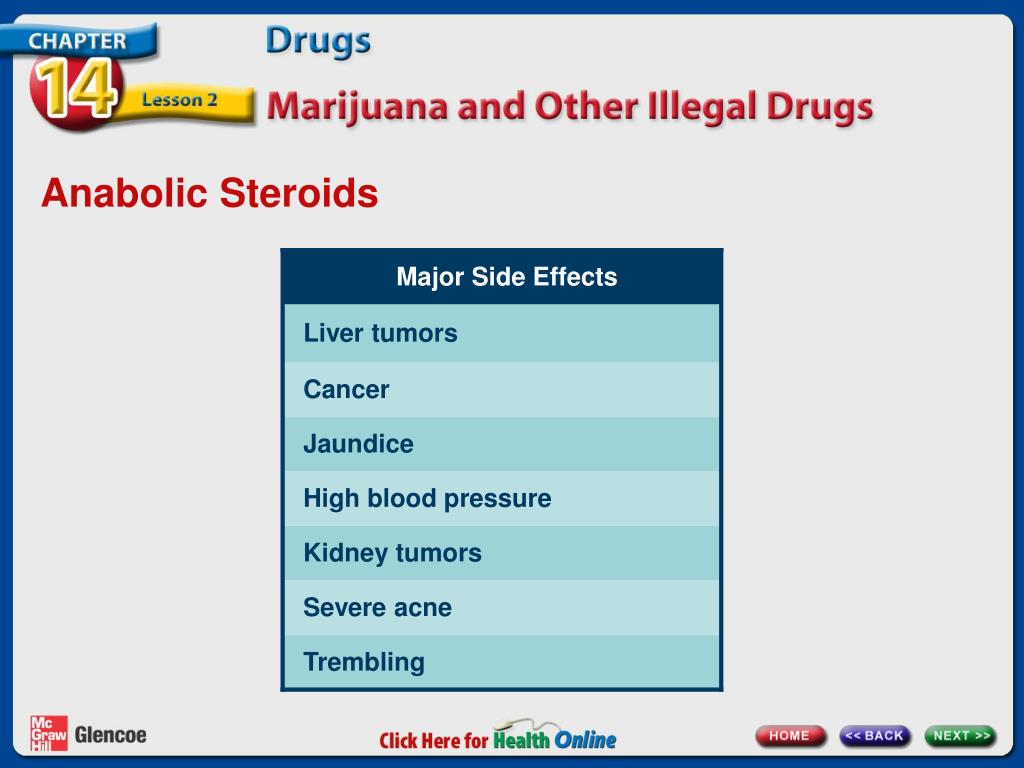 CHAPTER 14 Lesson 2

Drugs

Marijuana and Other Illegal Drugs

Anabolic Steroids

| Major Side Effects |
|---|
| Liver tumors |
| Cancer |
| Jaundice |
| High blood pressure |
| Kidney tumors |
| Severe acne |
| Trembling |

Mc Graw Hill Glencoe

Click Here for Health Online

HOME

<< BACK

NEXT >>